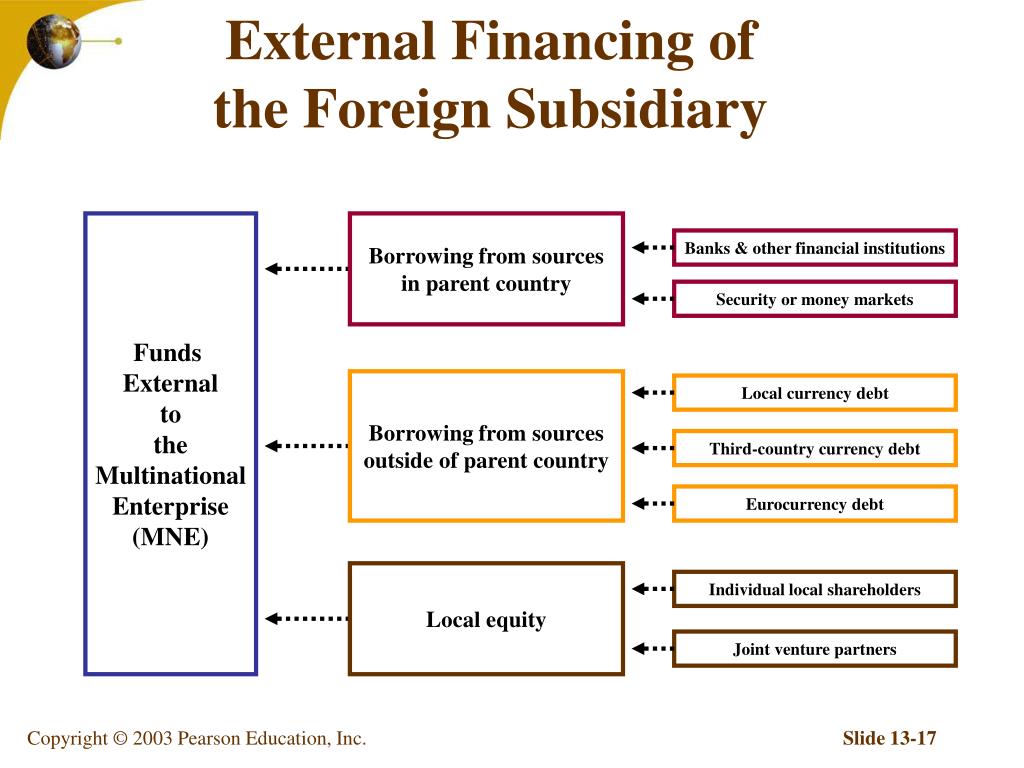 External Financing of the Foreign Subsidiary

Funds External to the Multinational Enterprise (MNE)

Borrowing from sources in parent country

Banks & other financial institutions

Security or money markets

Borrowing from sources outside of parent country

Local currency debt

Third-country currency debt

Eurocurrency debt

Local equity

Individual local shareholders

Joint venture partners

Copyright © 2003 Pearson Education, Inc.

Slide 13-17